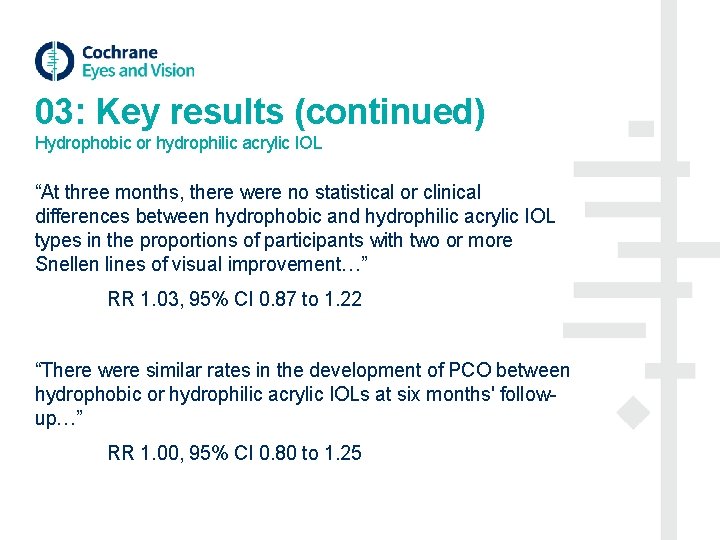 Cochrane
Eyes and Vision

03: Key results (continued)
Hydrophobic or hydrophilic acrylic IOL

“At three months, there were no statistical or clinical differences between hydrophobic and hydrophilic acrylic IOL types in the proportions of participants with two or more Snellen lines of visual improvement…”

RR 1.03, 95% CI 0.87 to 1.22

“There were similar rates in the development of PCO between hydrophobic or hydrophilic acrylic IOLs at six months' follow-up…”

RR 1.00, 95% CI 0.80 to 1.25